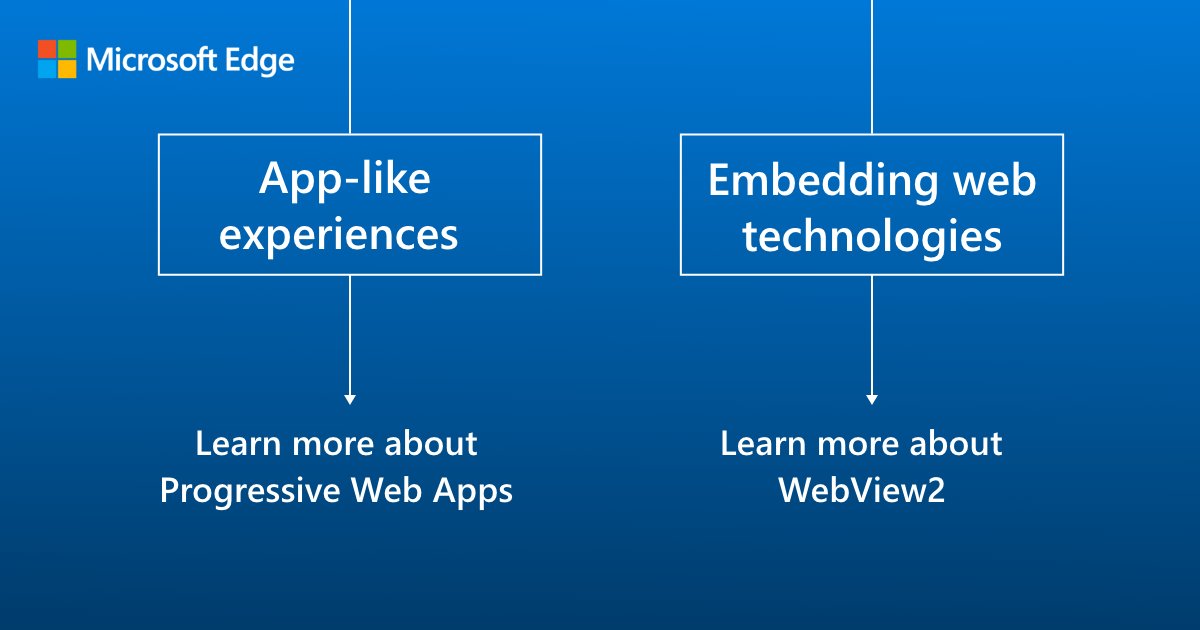 Microsoft Edge

App-like experiences

Learn more about Progressive Web Apps

Embedding web technologies

Learn more about WebView2